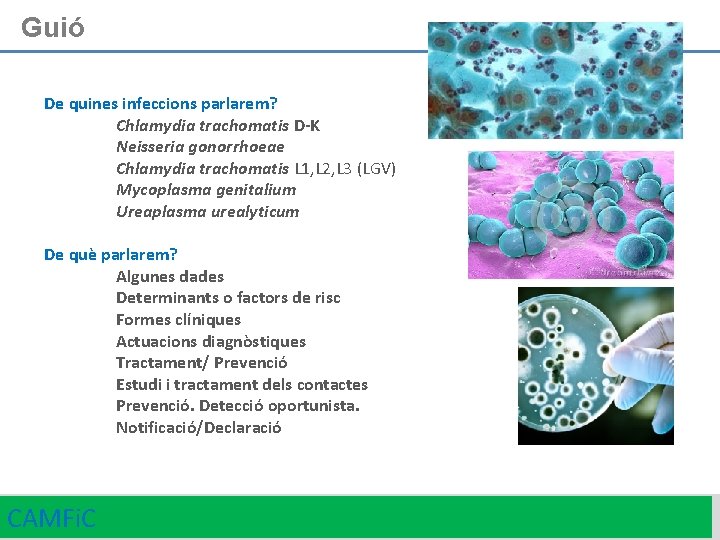 Guió

De quines infeccions parlarem?

Chlamydia trachomatis D-K
Neisseria gonorrhoeae
Chlamydia trachomatis L1,L2,L3 (LGV)
Mycoplasma genitalium
Ureaplasma urealyticum

De què parlarem?

Algunes dades
Determinants o factors de risc
Formes clíniques
Actuacions diagnòstiques
Tractament/ Prevenció
Estudi i tractament dels contactes
Prevenció. Detecció oportunista.
Notificació/Declaració

CAMFiC